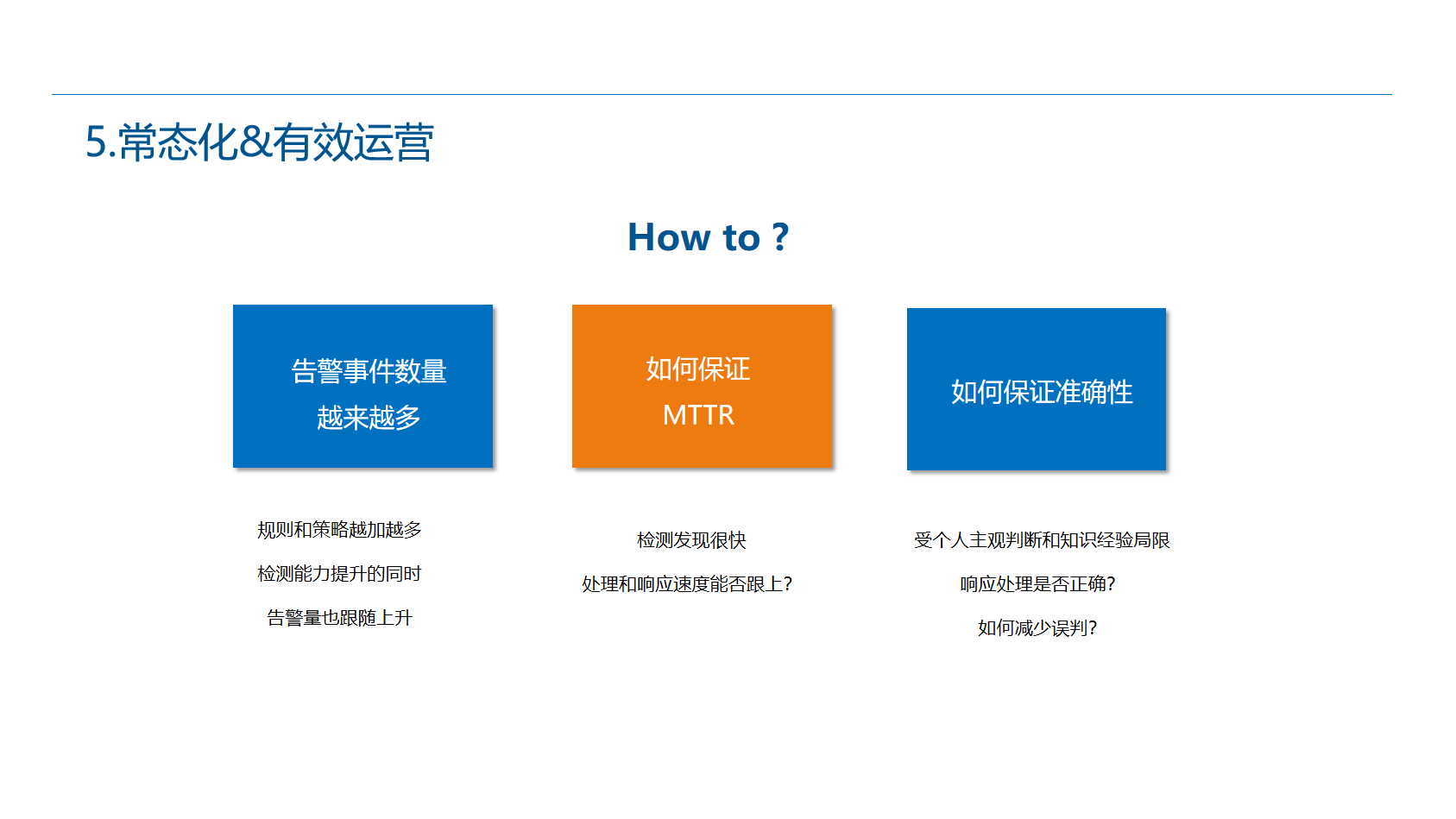 5.常态化&有效运营

How to ?

告警事件数量
越来越多

如何保证
MTTR

如何保证准确性

规则和策略越加越多

检测能力提升的同时

告警量也跟随上升

检测发现很快

处理和响应速度能否跟上?

受个人主观判断和知识经验局限

响应处理是否正确?

如何减少误判?